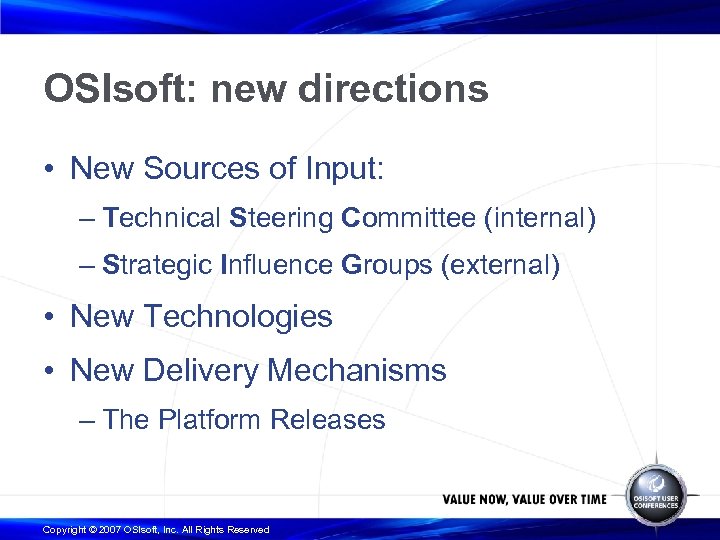 OSIsoft: new directions

• New Sources of Input:

– Technical Steering Committee (internal)

– Strategic Influence Groups (external)

• New Technologies

• New Delivery Mechanisms

– The Platform Releases

VALUE NOW, VALUE OVER TIME

OSISOFT USER CONFERENCES

Copyright © 2007 OSIsoft, Inc. All Rights Reserved